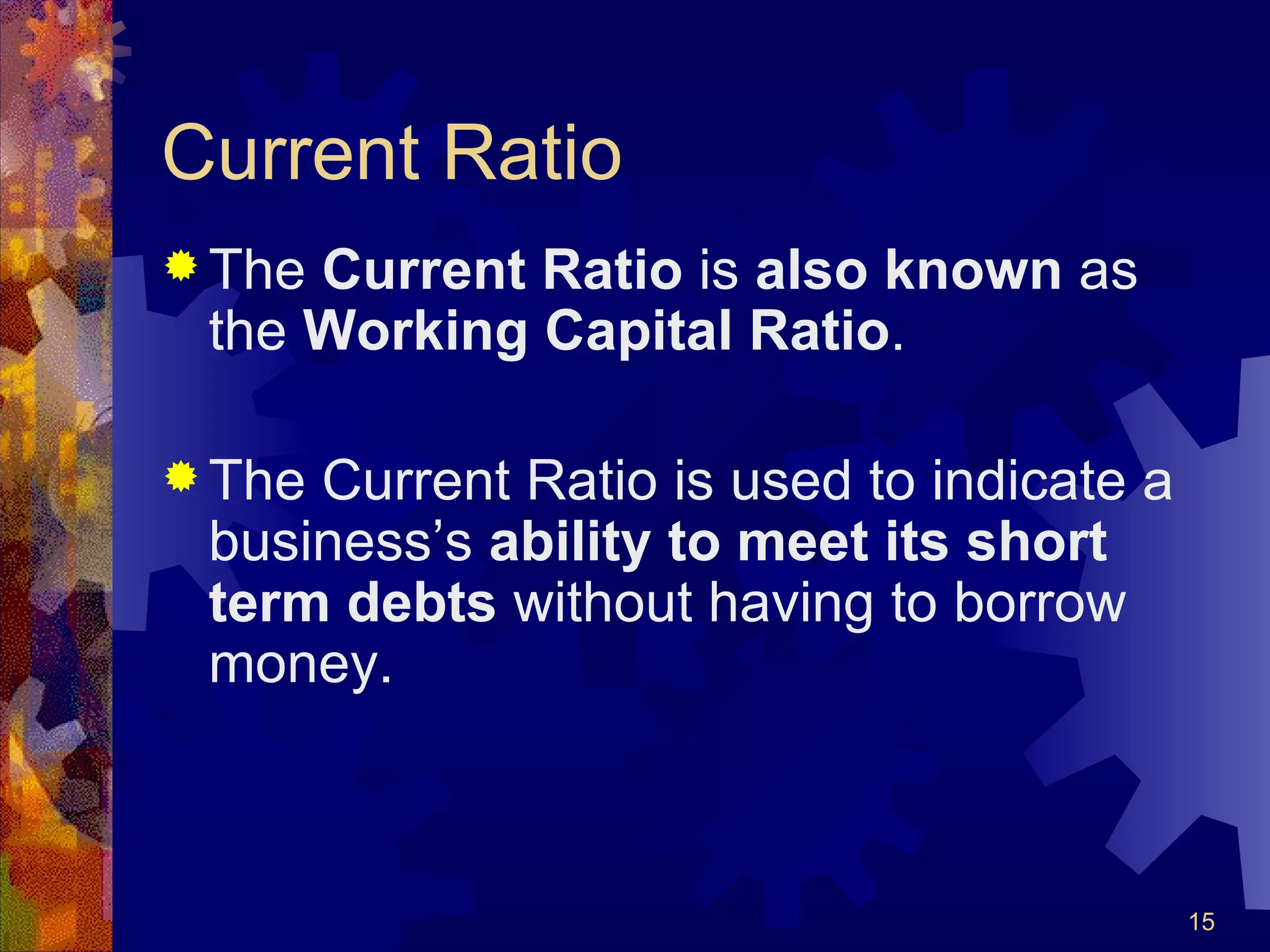 Current Ratio

The Current Ratio is also known as the Working Capital Ratio.

The Current Ratio is used to indicate a business’s ability to meet its short term debts without having to borrow money.

15